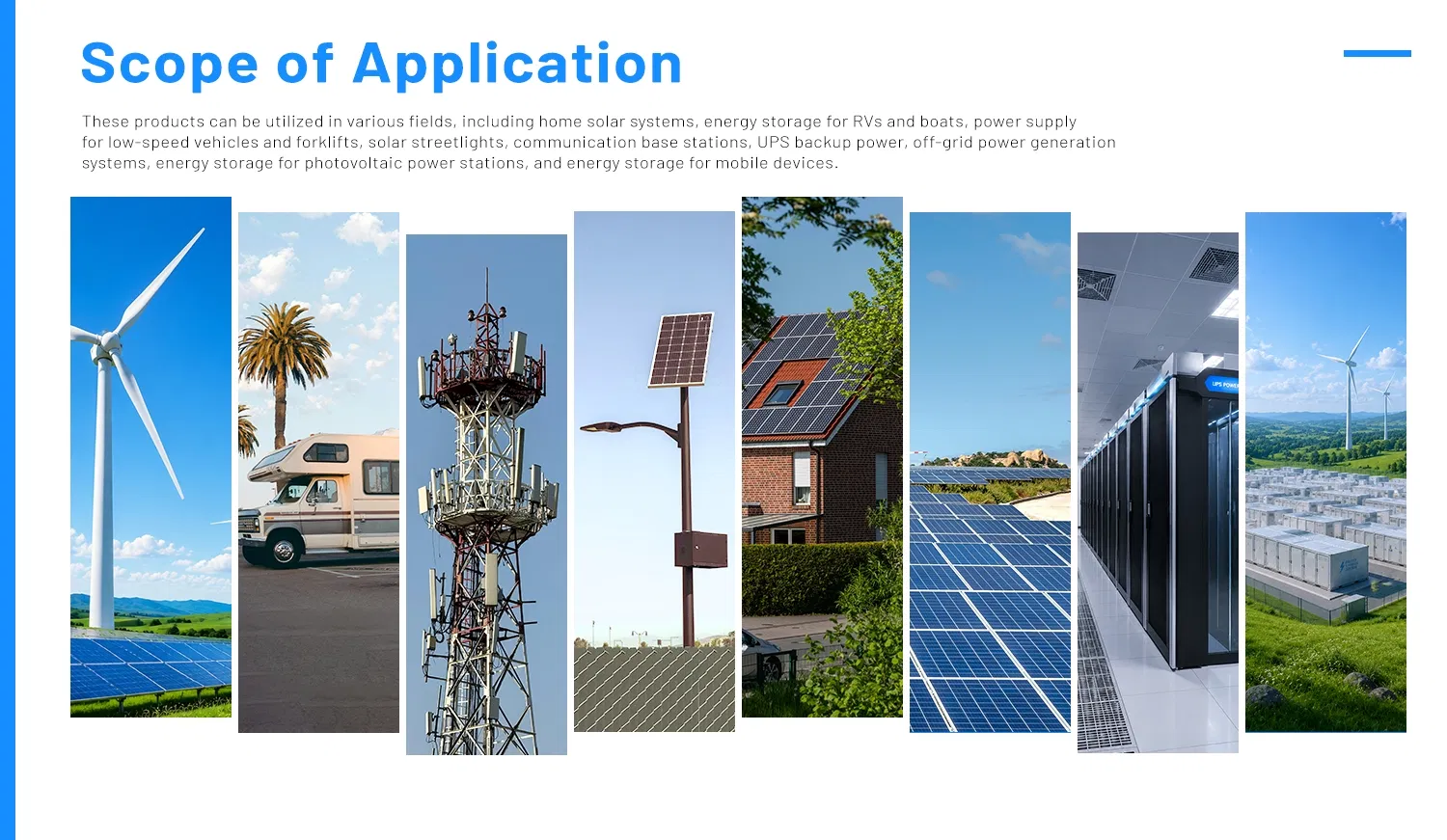 Scope of Application

These products can be utilized in various fields, including home solar systems, energy storage for RVs and boats, power supply for low-speed vehicles and forklifts, solar streetlights, communication base stations, UPS backup power, off-grid power generation systems, energy storage for photovoltaic power stations, and energy storage for mobile devices.

UPS POWER